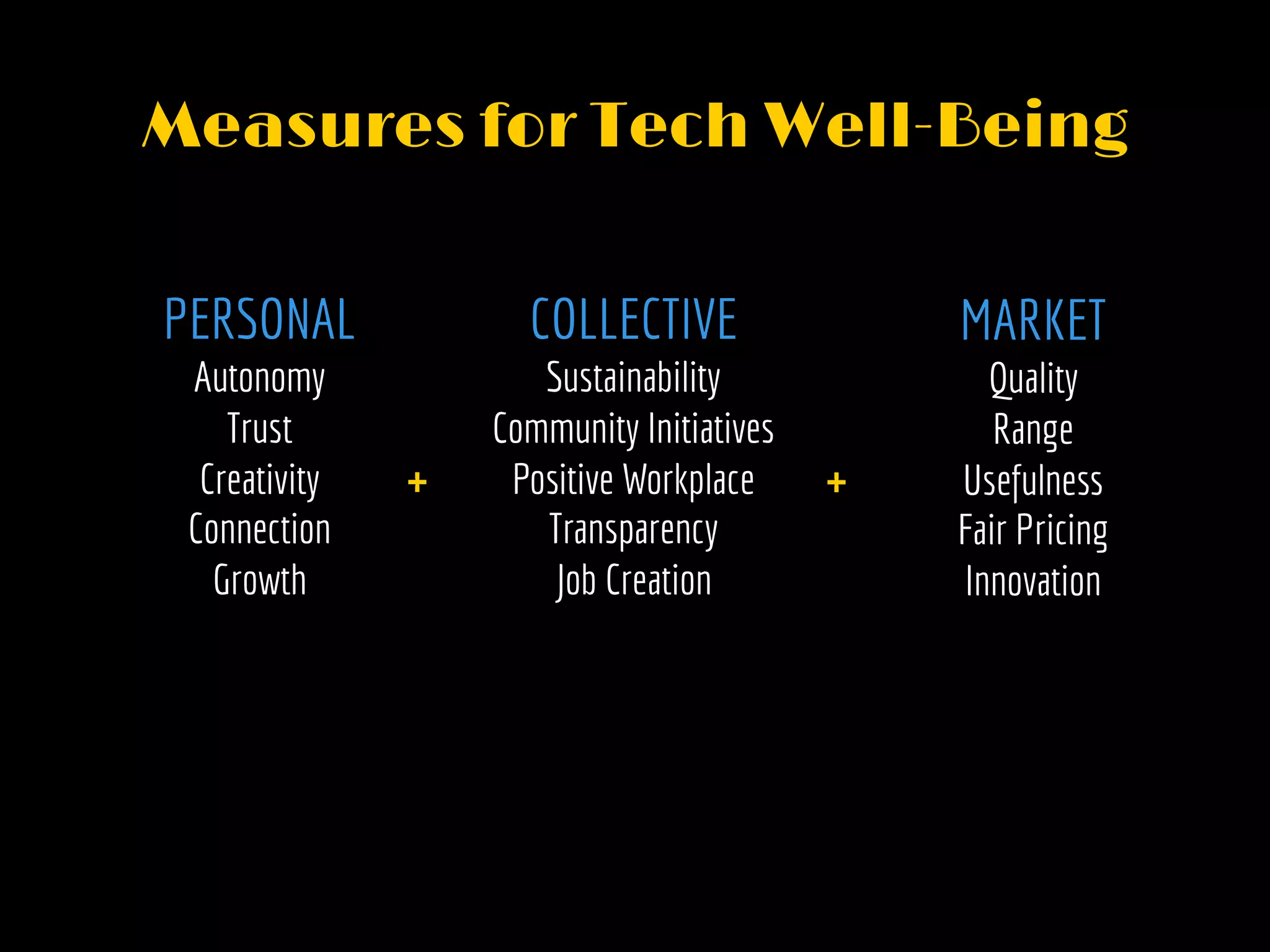 Measures for Tech Well-Being

PERSONAL
Autonomy
Trust
Creativity
Connection
Growth

+

COLLECTIVE
Sustainability
Community Initiatives
Positive Workplace
Transparency
Job Creation

+

MARKET
Quality
Range
Usefulness
Fair Pricing
Innovation